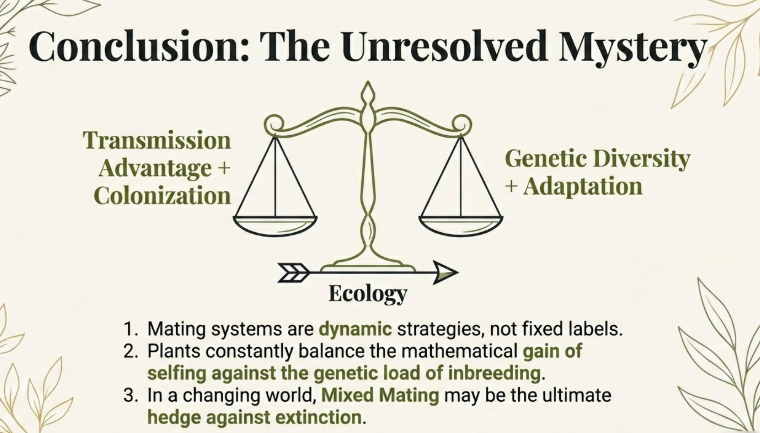 Conclusion: The Unresolved Mystery

Transmission Advantage + Colonization

Genetic Diversity + Adaptation

Ecology

1. Mating systems are dynamic strategies, not fixed labels.
2. Plants constantly balance the mathematical gain of selfing against the genetic load of inbreeding.
3. In a changing world, Mixed Mating may be the ultimate hedge against extinction.